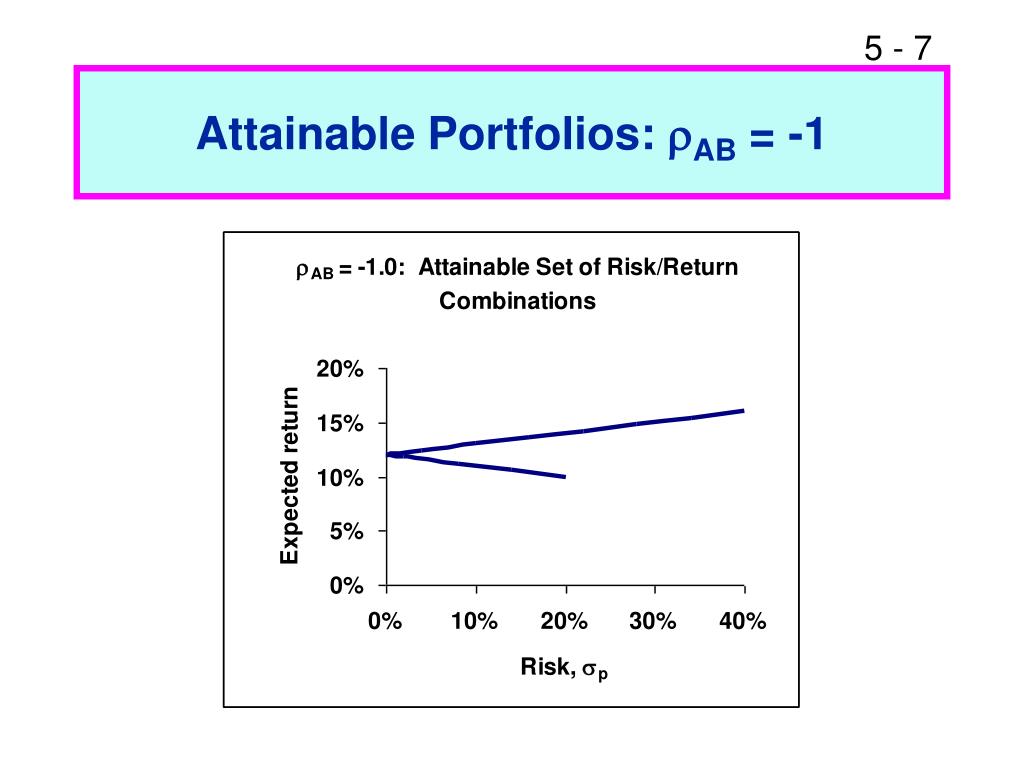 5 - 7

Attainable Portfolios: $\rho_{AB}$ = -1

$\rho_{AB}$ = -1.0: Attainable Set of Risk/Return Combinations

Expected return

20%

15%

10%

5%

0%

0%

10%

20%

30%

40%

Risk, $\sigma_p$